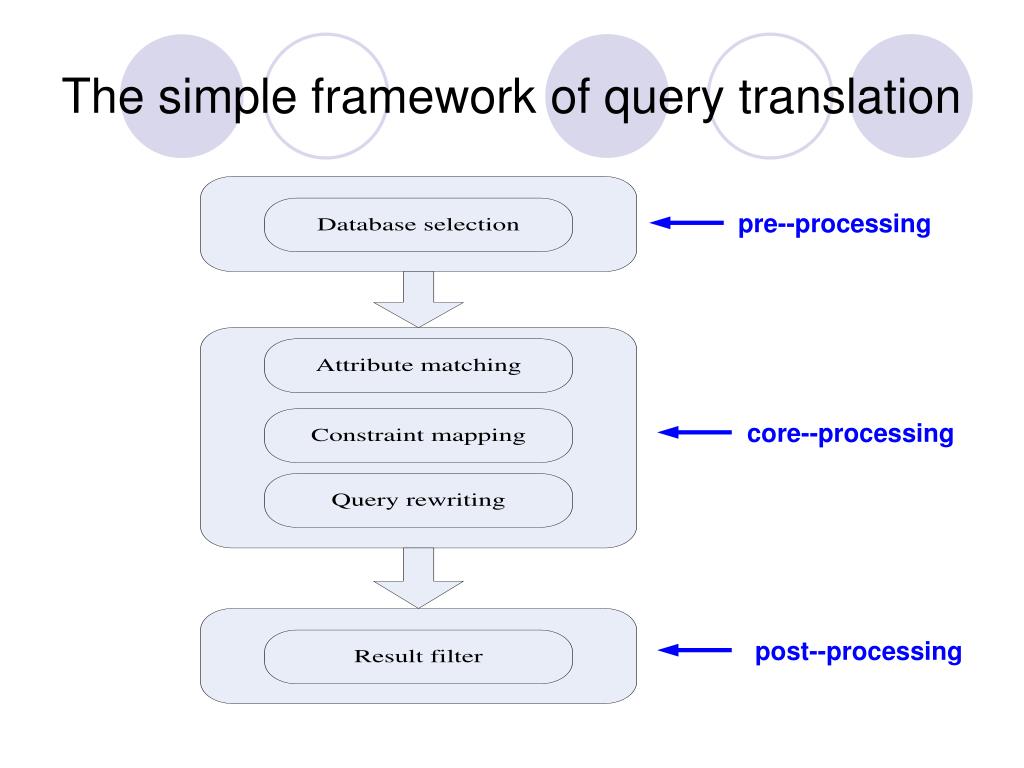 The simple framework of query translation

Database selection

pre--processing

Attribute matching

Constraint mapping

Query rewriting

core--processing

Result filter

post--processing